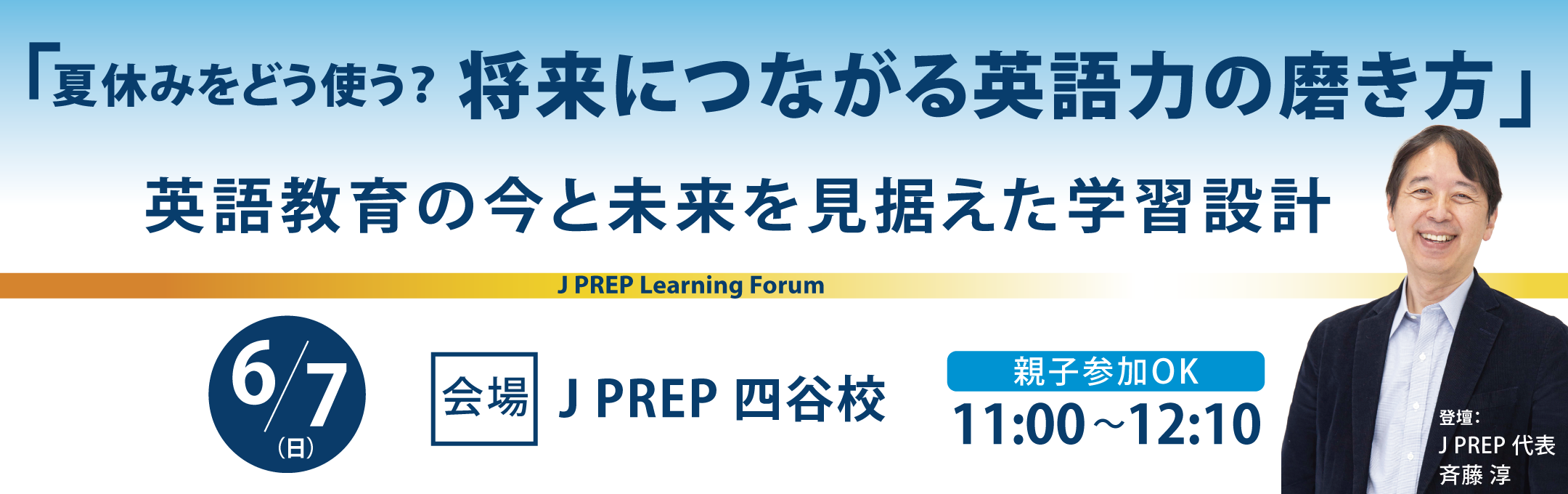 「夏休みをどう使う？ 将来につながる英語力の磨き方」

英語教育の今と未来を見据えた学習設計

J PREP Learning Forum

6/7 (日)

会場 J PREP 四谷校

親子参加OK

11:00～12:10

登壇：
J PREP 代表
斉藤 淳